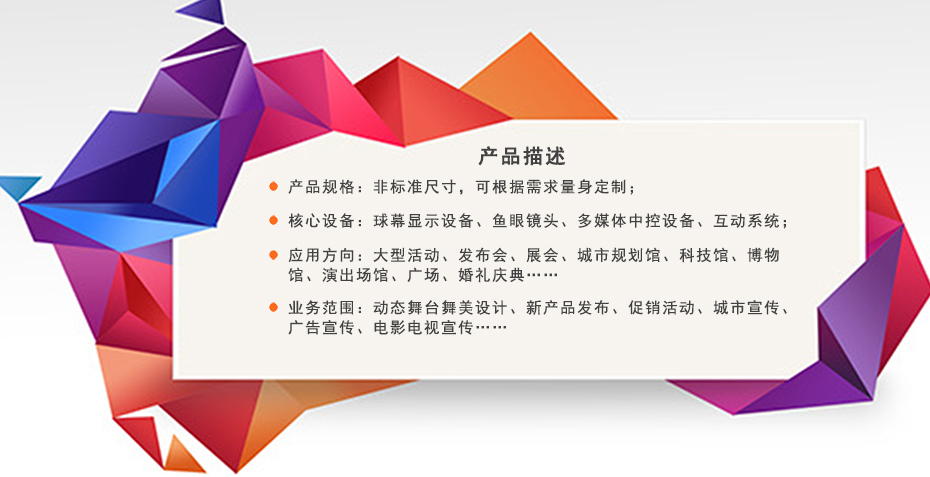 产品描述

产品规格：非标准尺寸，可根据需求量身定制；

核心设备：球幕显示设备、鱼眼镜头、多媒体中控设备、互动系统；

应用方向：大型活动、发布会、展会、城市规划馆、科技馆、博物馆、演出场馆、广场、婚礼庆典……

业务范围：动态舞台舞美设计、新产品发布、促销活动、城市宣传、广告宣传、电影电视宣传……